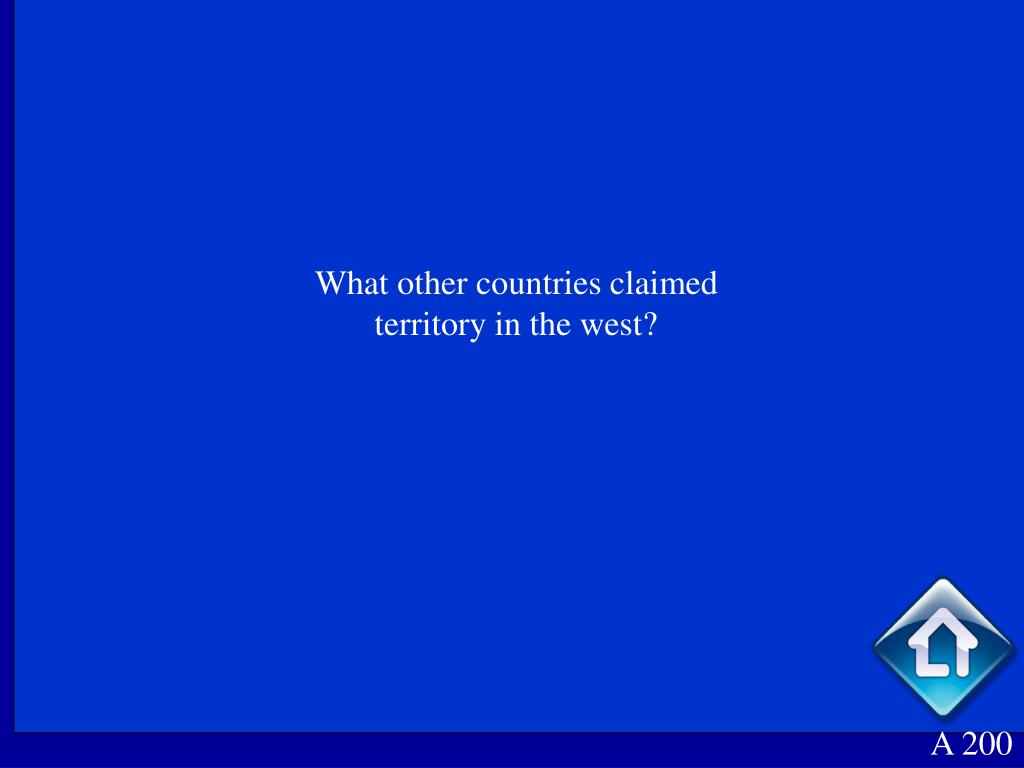 What other countries claimed territory in the west?

A 200